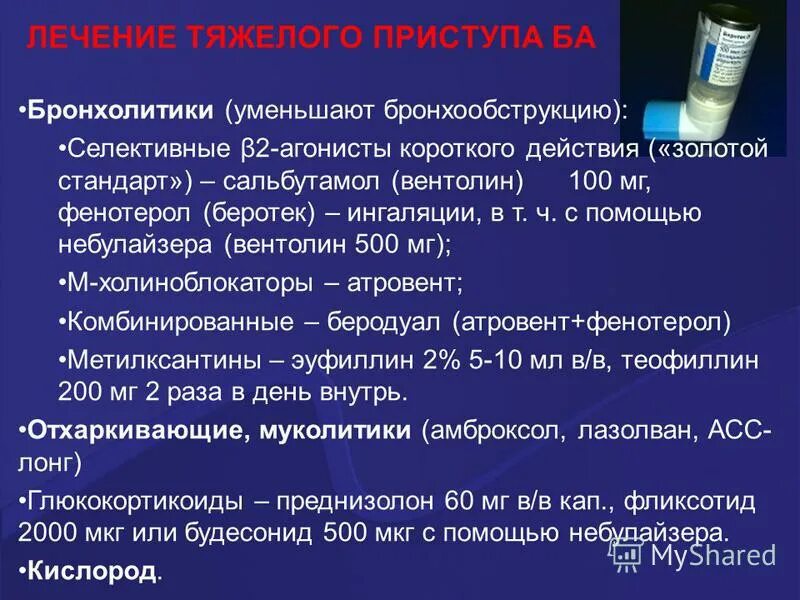 ЛЕЧЕНИЕ ТЯЖЕЛОГО ПРИСТУПА БА

•Бронхолитики (уменьшают бронхообструкцию):

•Селективные β2-агонисты короткого действия («золотой стандарт») – сальбутамол (вентолин) 100 мг, фенотерол (беротек) – ингаляции, в т. ч. с помощью небулайзера (вентолин 500 мг);

•М-холиноблокаторы – атровент;

•Комбинированные – беродуал (атровент+фенотерол)

•Метилксантины – эуфиллин 2% 5-10 мл в/в, теофиллин 200 мг 2 раза в день внутрь.

•Отхаркивающие, муколитики (амброксол, лазолван, АСС-лонг)

•Глюкокортикоиды – преднизолон 60 мг в/в кап., фликсотид 2000 мкг или будесонид 500 мкг с помощью небулайзера.

•Кислород.

MyShared